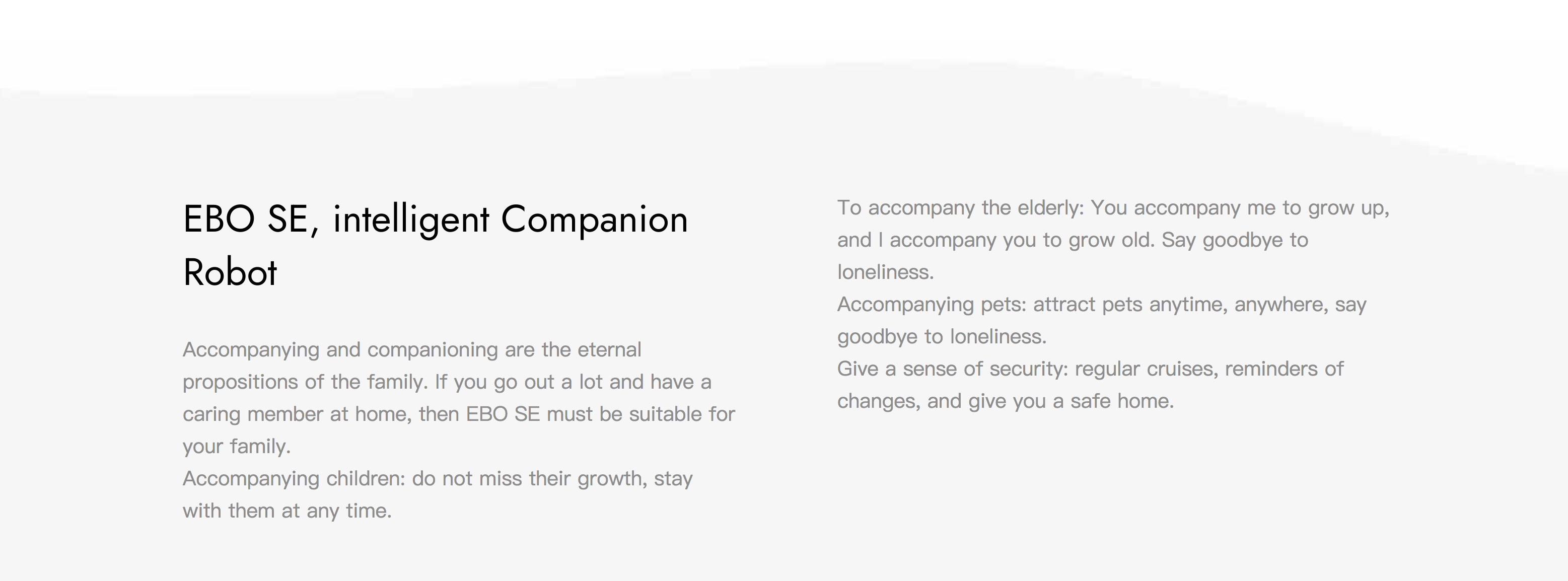 EBO SE, intelligent Companion Robot

Accompanying and companioning are the eternal propositions of the family. If you go out a lot and have a caring member at home, then EBO SE must be suitable for your family.
Accompanying children: do not miss their growth, stay with them at any time.

To accompany the elderly: You accompany me to grow up, and I accompany you to grow old. Say goodbye to loneliness.
Accompanying pets: attract pets anytime, anywhere, say goodbye to loneliness.
Give a sense of security: regular cruises, reminders of changes, and give you a safe home.